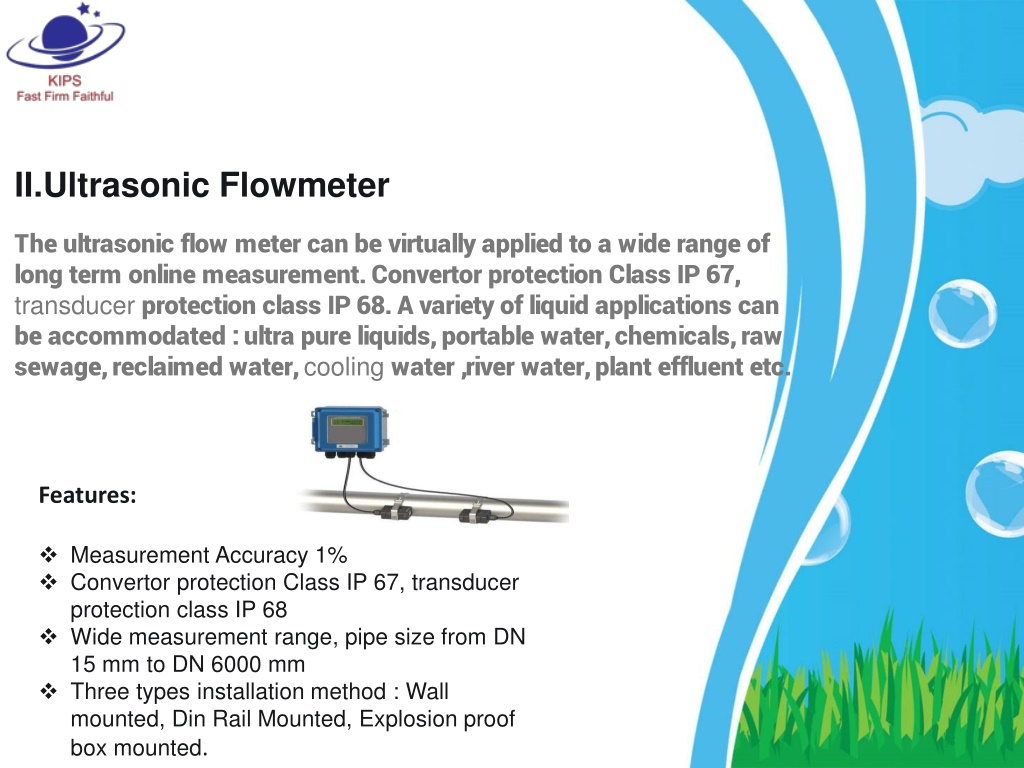 KIPS
Fast Firm Faithful

II.Ultrasonic Flowmeter

The ultrasonic flow meter can be virtually applied to a wide range of long term online measurement. Convertor protection Class IP 67, transducer protection class IP 68. A variety of liquid applications can be accommodated : ultra pure liquids, portable water, chemicals, raw sewage, reclaimed water, cooling water ,river water, plant effluent etc.

Features:

❖ Measurement Accuracy 1%
❖ Convertor protection Class IP 67, transducer protection class IP 68
❖ Wide measurement range, pipe size from DN 15 mm to DN 6000 mm
❖ Three types installation method : Wall mounted, Din Rail Mounted, Explosion proof box mounted.